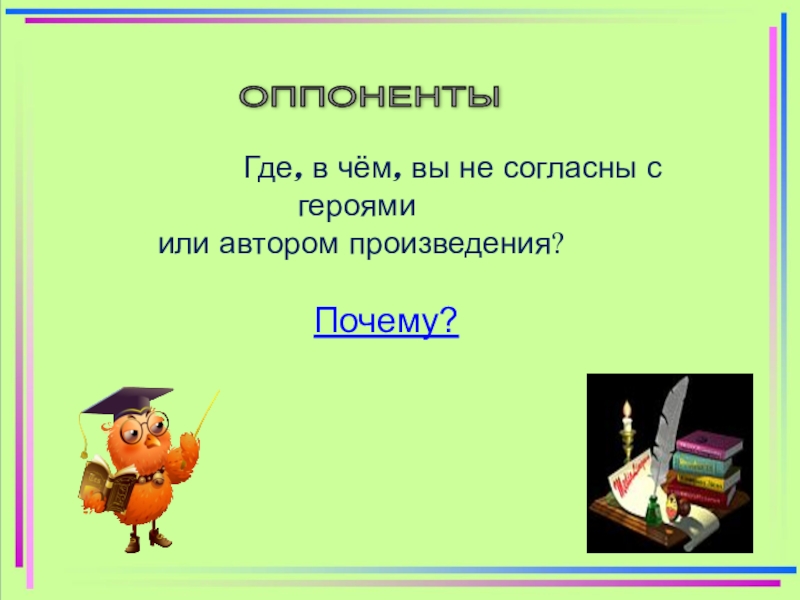 ОППОНЕНТЫ

Где, в чём, вы не согласны с героями или автором произведения?

Почему?